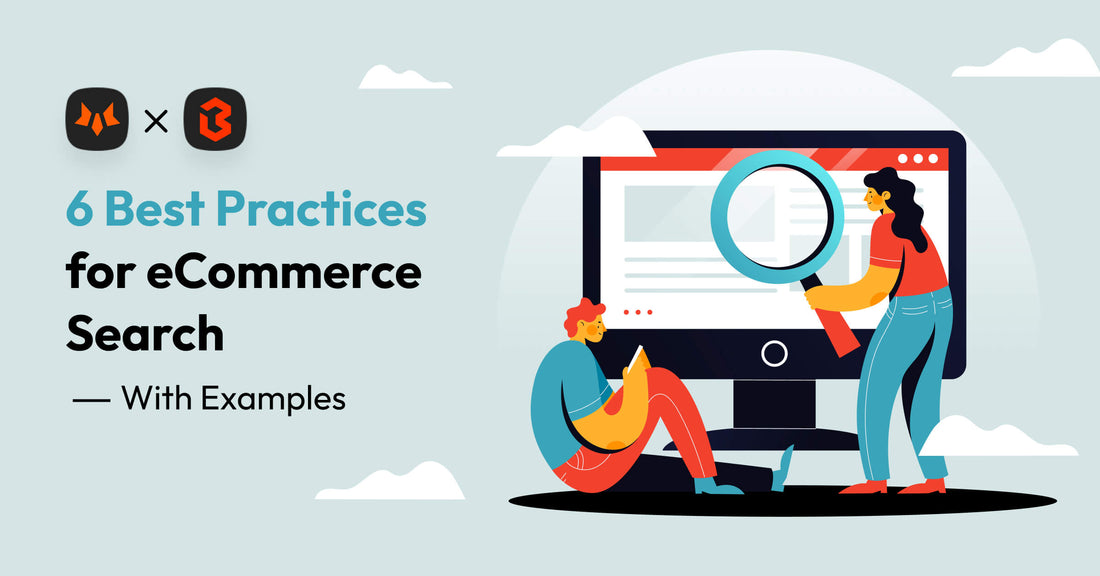 ×

6 Best Practices for eCommerce Search

— With Examples